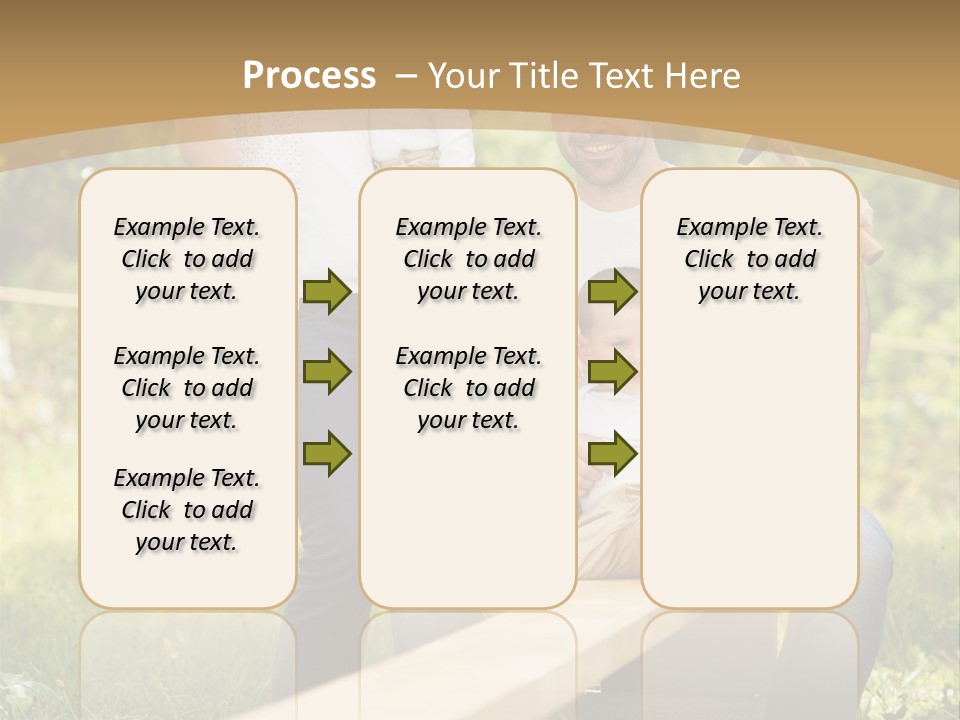 Process – Your Title Text Here

Example Text. Click to add your text.

Example Text. Click to add your text.

Example Text. Click to add your text.

Example Text. Click to add your text.

Example Text. Click to add your text.

Example Text. Click to add your text.